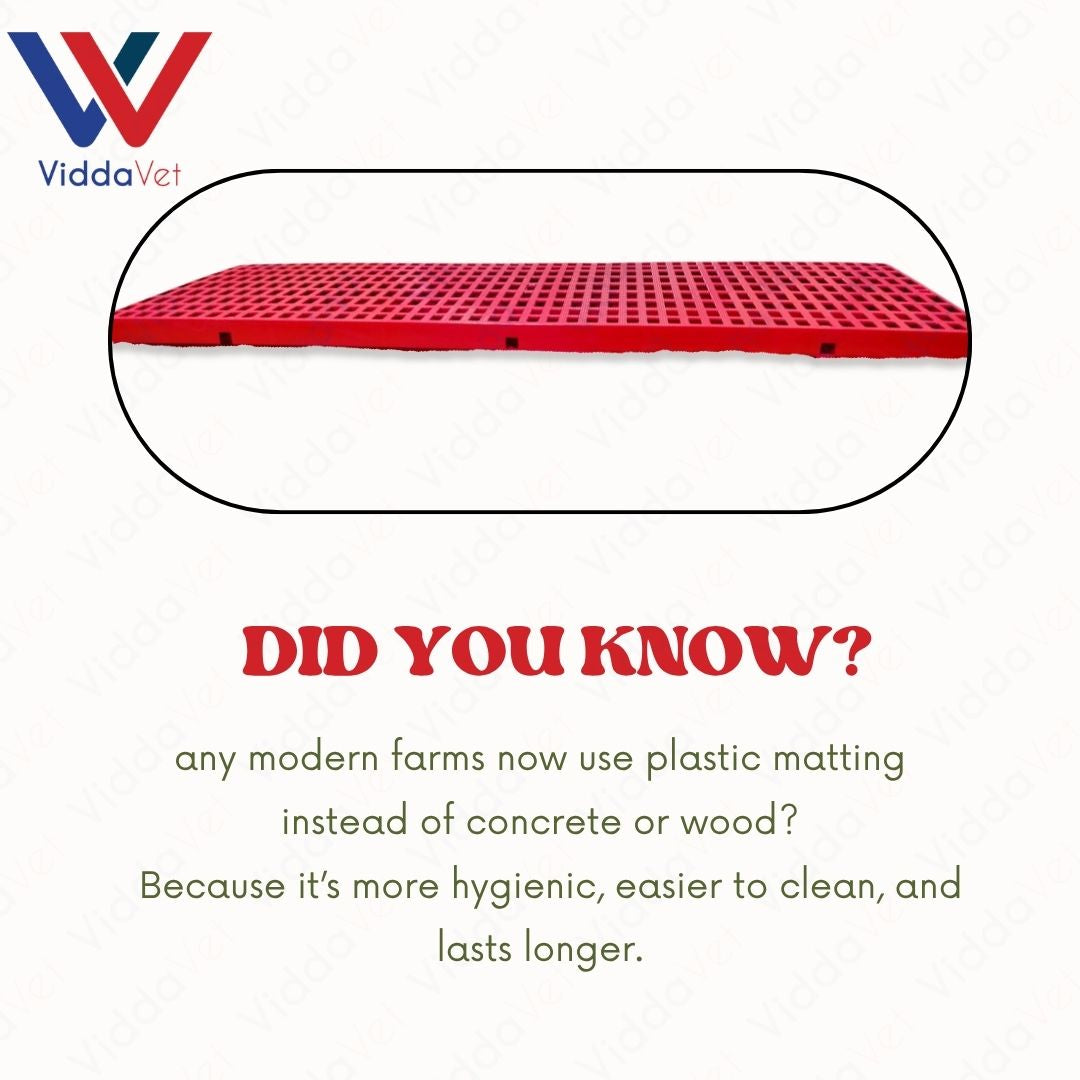 ViddaVet

DID YOU KNOW?

any modern farms now use plastic matting instead of concrete or wood?
Because it's more hygienic, easier to clean, and lasts longer.